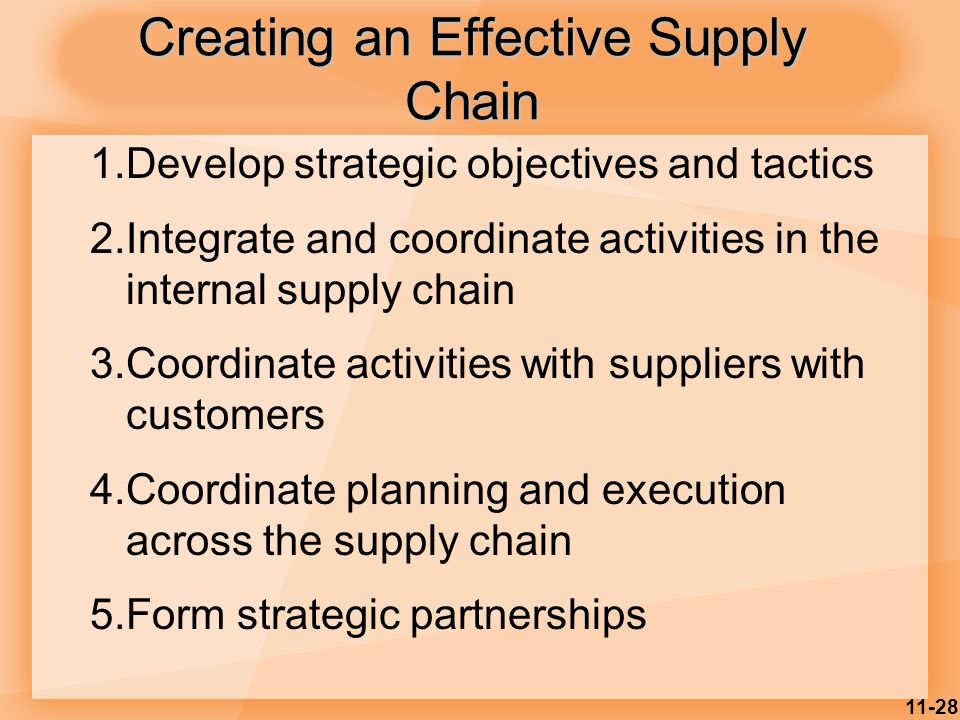 Creating an Effective Supply Chain

1.Develop strategic objectives and tactics

2.Integrate and coordinate activities in the internal supply chain

3.Coordinate activities with suppliers with customers

4.Coordinate planning and execution across the supply chain

5.Form strategic partnerships

11-28